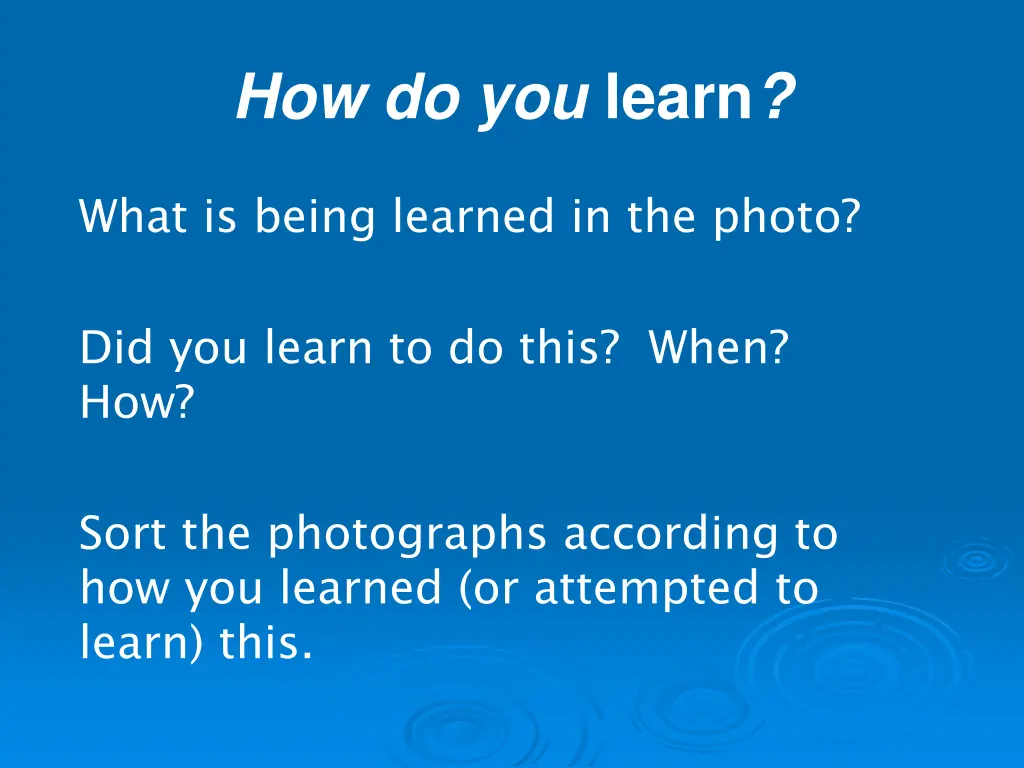 How do you learn?

What is being learned in the photo?

Did you learn to do this? When? How?

Sort the photographs according to how you learned (or attempted to learn) this.